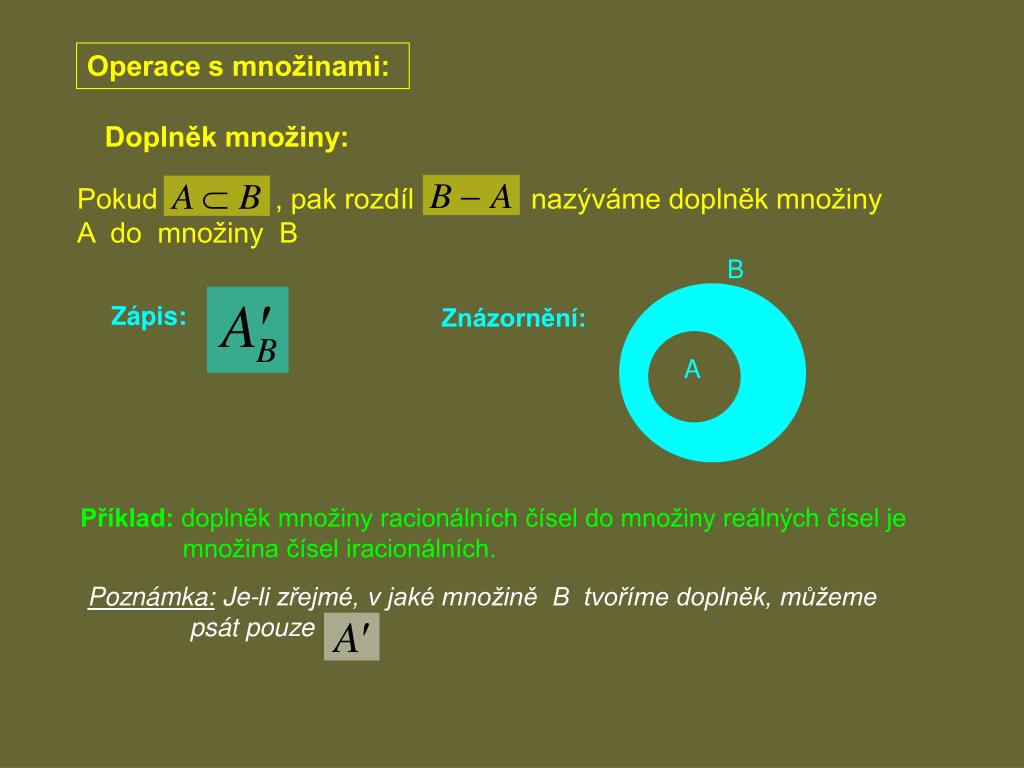 Operace s množinami:

Doplněk množiny:

Pokud $A \subset B$ , pak rozdíl $B - A$ nazýváme doplněk množiny A do množiny B

Zápis: $A'_B$

Znázornění:

B

A

Příklad: doplněk množiny racionálních čísel do množiny reálných čísel je množina čísel iracionálních.

Poznámka: Je-li zřejmé, v jaké množině B tvoříme doplněk, můžeme psát pouze $A'$